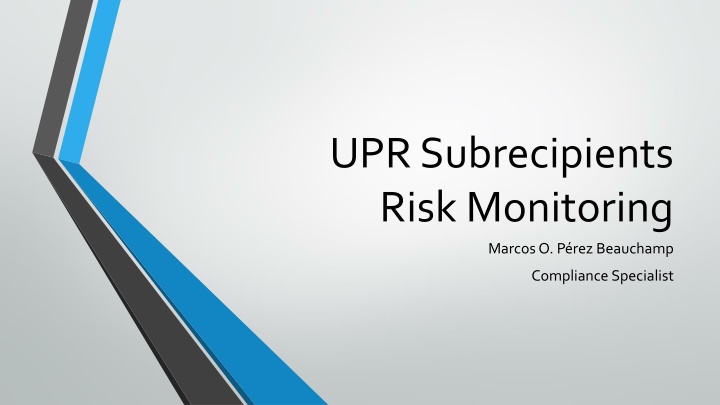 UPR Subrecipients Risk Monitoring

Marcos O. Pérez Beauchamp

Compliance Specialist